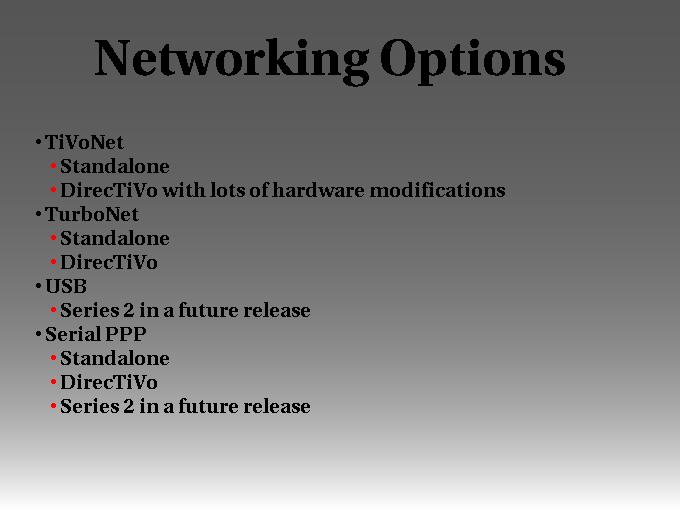 Networking Options

• TiVoNet
  • Standalone
  • DirecTiVo with lots of hardware modifications
• TurboNet
  • Standalone
  • DirecTiVo
• USB
  • Series 2 in a future release
• Serial PPP
  • Standalone
  • DirecTiVo
  • Series 2 in a future release